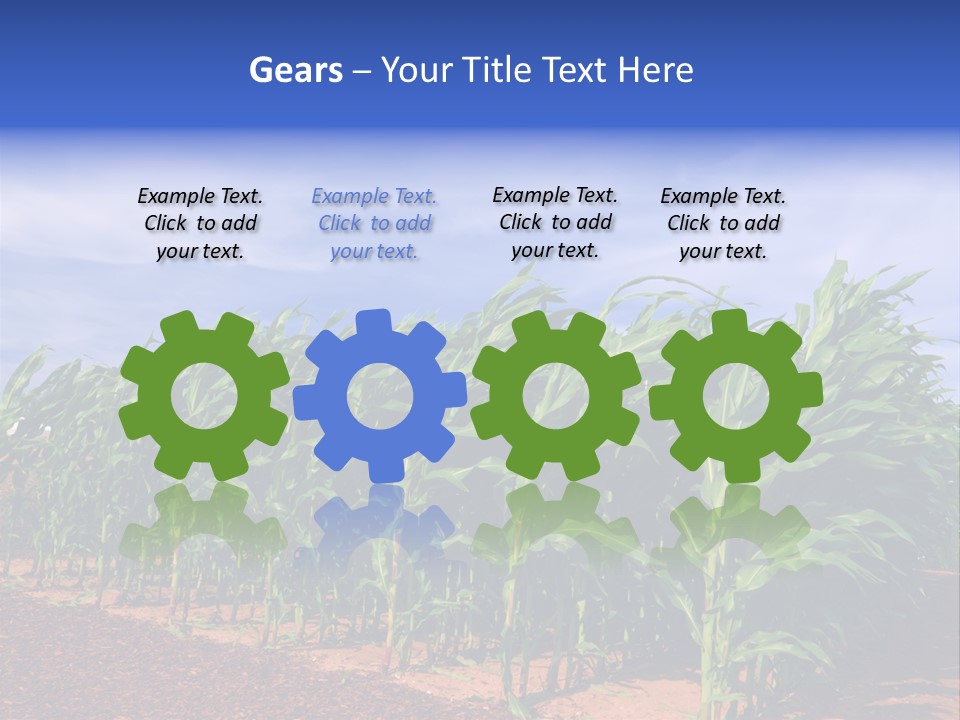 Gears – Your Title Text Here

Example Text. Click to add your text.

Example Text. Click to add your text.

Example Text. Click to add your text.

Example Text. Click to add your text.